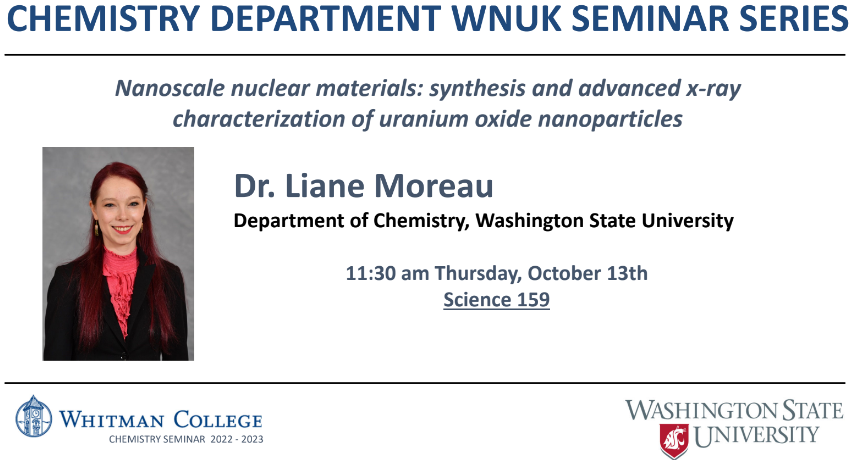 CHEMISTRY DEPARTMENT WNUK SEMINAR SERIES

Nanoscale nuclear materials: synthesis and advanced x-ray characterization of uranium oxide nanoparticles

Dr. Liane Moreau

Department of Chemistry, Washington State University

11:30 am Thursday, October 13th

Science 159

WHITMAN COLLEGE
CHEMISTRY SEMINAR 2022 - 2023

WASHINGTON STATE UNIVERSITY